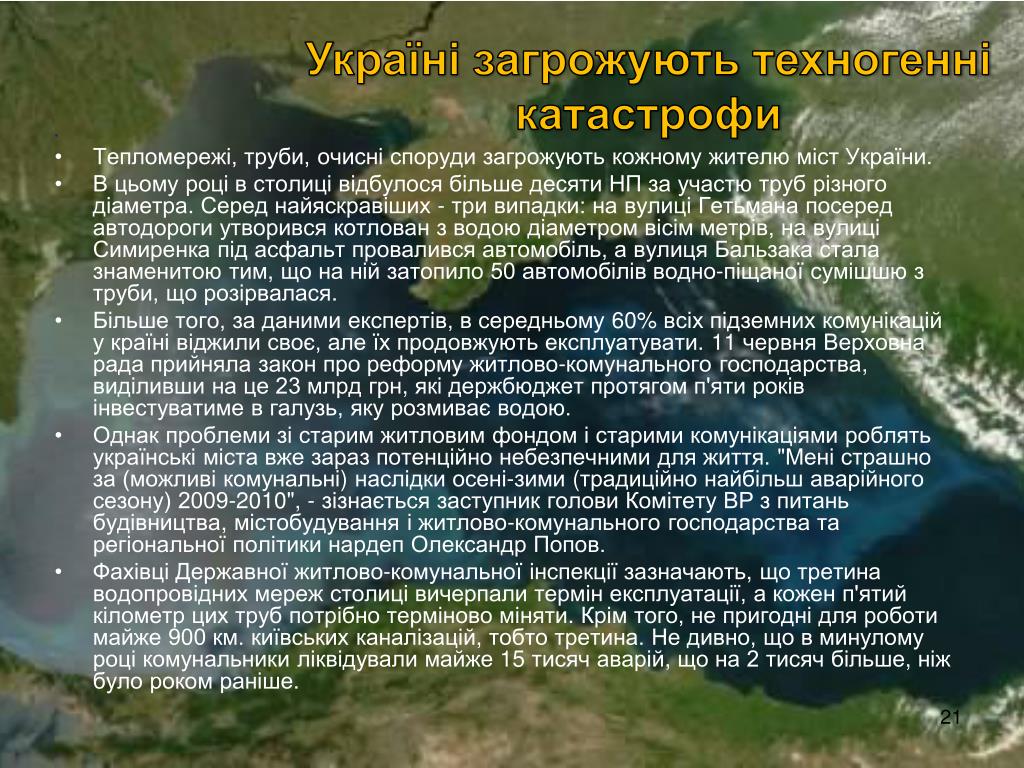 Україні загрожують техногенні катастрофи

• Тепломережі, труби, очисні споруди загрожують кожному жителю міст України.
• В цьому році в столиці відбулося більше десяти НП за участю труб різного діаметра. Серед найяскравіших - три випадки: на вулиці Гетьмана посеред автодороги утворився котлован з водою діаметром вісім метрів, на вулиці Симиренка під асфальт провалився автомобіль, а вулиця Бальзака стала знаменитою тим, що на ній затопило 50 автомобілів водно-піщаної сумішшю з труби, що розірвалася.
• Більше того, за даними експертів, в середньому 60% всіх підземних комунікацій у країні віджили своє, але їх продовжують експлуатувати. 11 червня Верховна рада прийняла закон про реформу житлово-комунального господарства, виділивши на це 23 млрд грн, які держбюджет протягом п'яти років інвестуватиме в галузь, яку розмиває водою.
• Однак проблеми зі старим житловим фондом і старими комунікаціями роблять українські міста вже зараз потенційно небезпечними для життя. "Мені страшно за (можливі комунальні) наслідки осені-зими (традиційно найбільш аварійного сезону) 2009-2010", - зізнається заступник голови Комітету ВР з питань будівництва, містобудування і житлово-комунального господарства та регіональної політики нардеп Олександр Попов.
• Фахівці Державної житлово-комунальної інспекції зазначають, що третина водопровідних мереж столиці вичерпали термін експлуатації, а кожен п'ятий кілометр цих труб потрібно терміново міняти. Крім того, не пригодні для роботи майже 900 км. київських каналізацій, тобто третина. Не дивно, що в минулому році комунальники ліквідували майже 15 тисяч аварій, що на 2 тисяч більше, ніж було роком раніше.

21